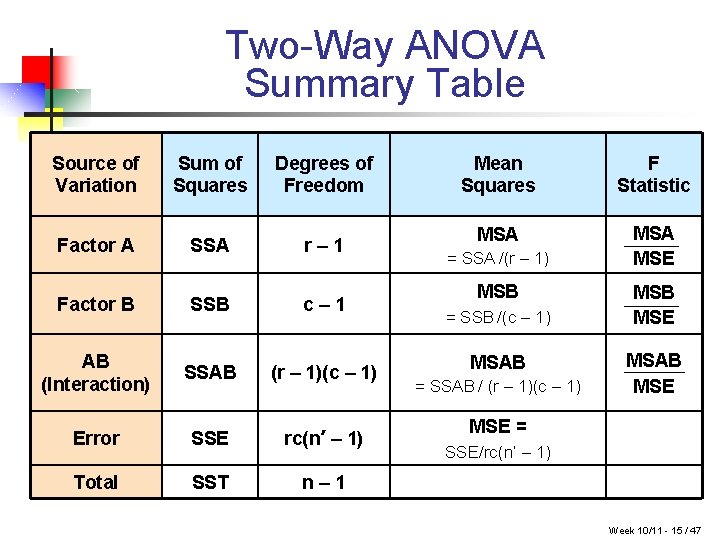 Two-Way ANOVA Summary Table

| Source of Variation | Sum of Squares | Degrees of Freedom | Mean Squares | F Statistic |
|---|---|---|---|---|
| Factor A | SSA | r – 1 | MSA = SSA /(r – 1) | $\frac{MSA}{MSE}$ |
| Factor B | SSB | c – 1 | MSB = SSB /(c – 1) | $\frac{MSB}{MSE}$ |
| AB (Interaction) | SSAB | (r – 1)(c – 1) | MSAB = SSAB / (r – 1)(c – 1) | $\frac{MSAB}{MSE}$ |
| Error | SSE | rc(n′ – 1) | MSE = SSE/rc(n′ – 1) | |
| Total | SST | n – 1 | | |

Week 10/11 - 15 / 47